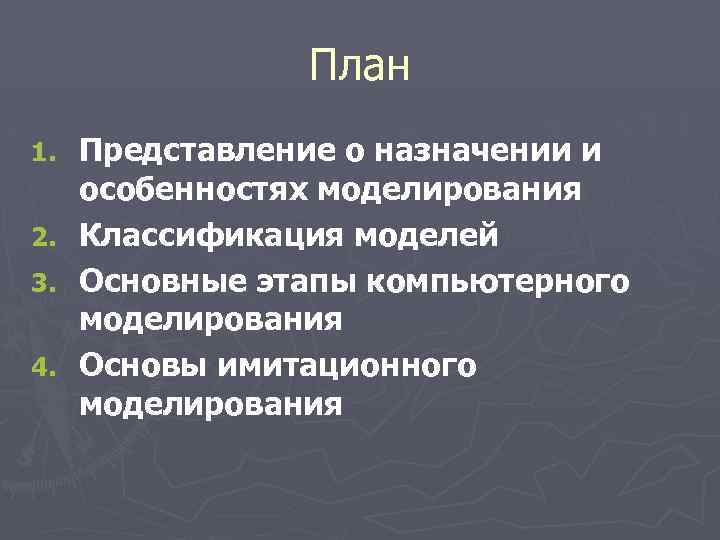 План

1. Представление о назначении и особенностях моделирования
2. Классификация моделей
3. Основные этапы компьютерного моделирования
4. Основы имитационного моделирования